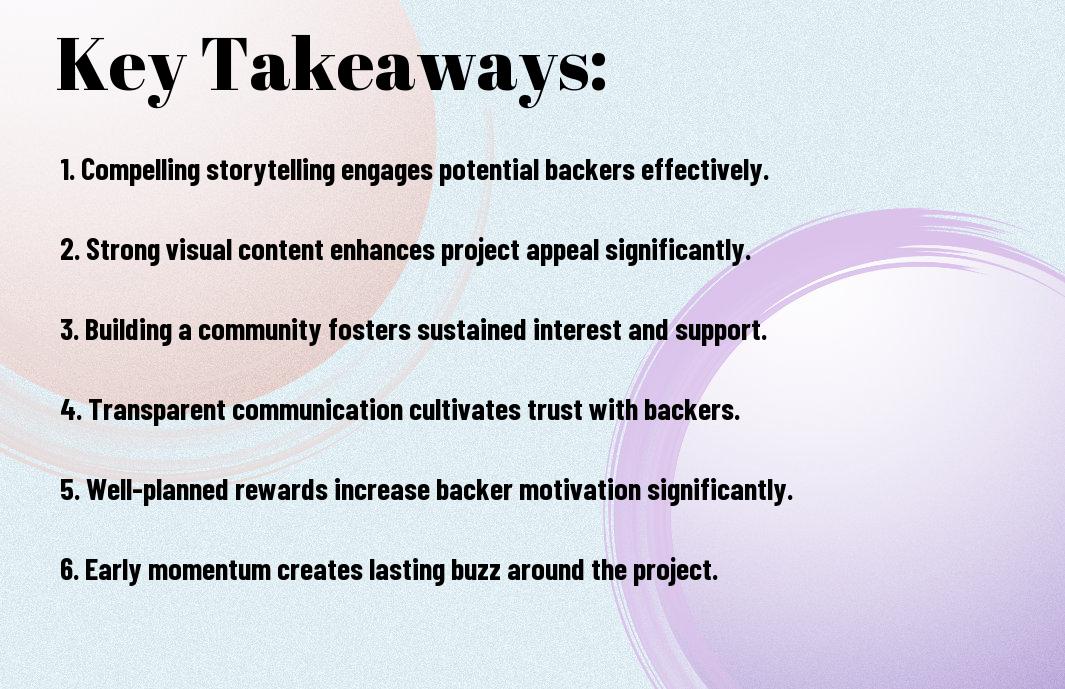 Key Takeaways:

1. Compelling storytelling engages potential backers effectively.

2. Strong visual content enhances project appeal significantly.

3. Building a community fosters sustained interest and support.

4. Transparent communication cultivates trust with backers.

5. Well-planned rewards increase backer motivation significantly.

6. Early momentum creates lasting buzz around the project.